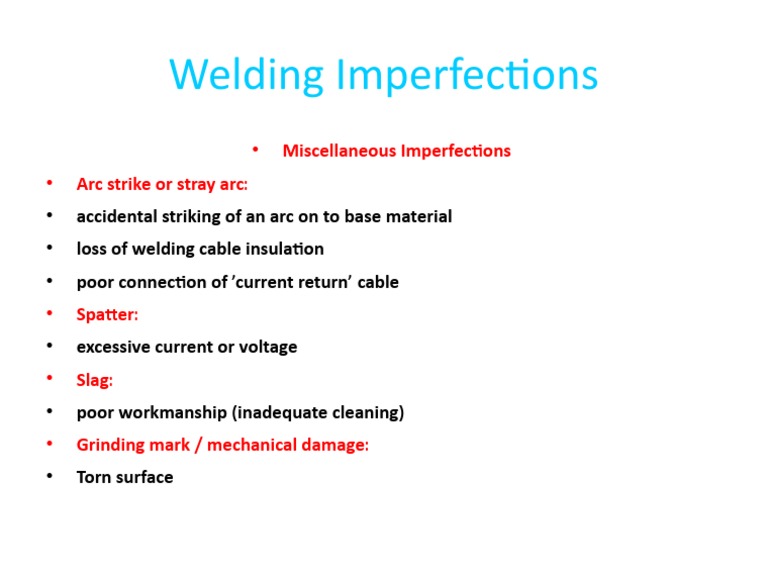 Welding Imperfections

• Miscellaneous Imperfections

• Arc strike or stray arc:

• accidental striking of an arc on to base material

• loss of welding cable insulation

• poor connection of 'current return' cable

• Spatter:

• excessive current or voltage

• Slag:

• poor workmanship (inadequate cleaning)

• Grinding mark / mechanical damage:

• Torn surface